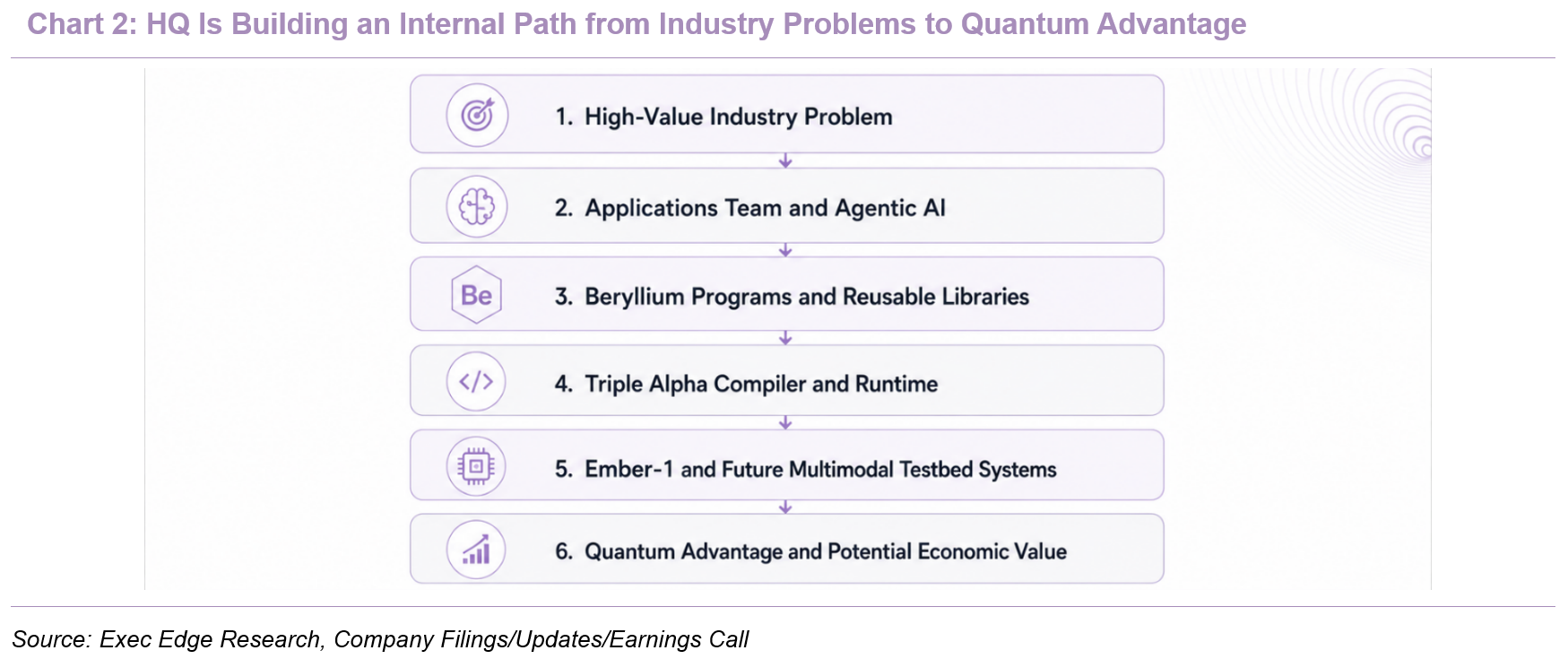 Chart 2: HQ Is Building an Internal Path from Industry Problems to Quantum Advantage

1. High-Value Industry Problem

2. Applications Team and Agentic AI

Be

3. Beryllium Programs and Reusable Libraries

</>

4. Triple Alpha Compiler and Runtime

5. Ember-1 and Future Multimodal Testbed Systems

6. Quantum Advantage and Potential Economic Value

Source: Exec Edge Research, Company Filings/Updates/Earnings Call